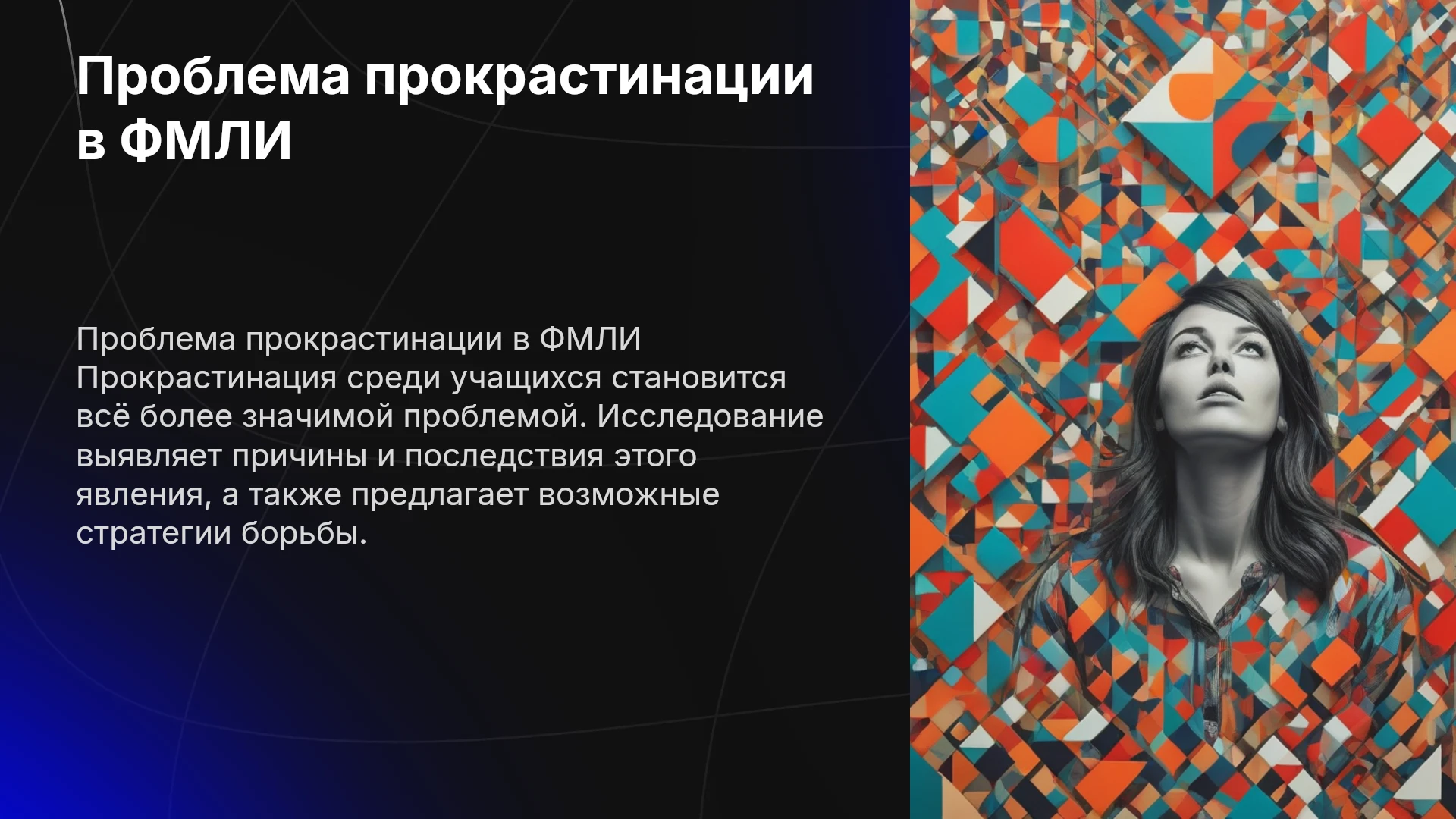 Проблема прокрастинации в ФМЛИ

Проблема прокрастинации в ФМЛИ Прокрастинация среди учащихся становится всё более значимой проблемой. Исследование выявляет причины и последствия этого явления, а также предлагает возможные стратегии борьбы.